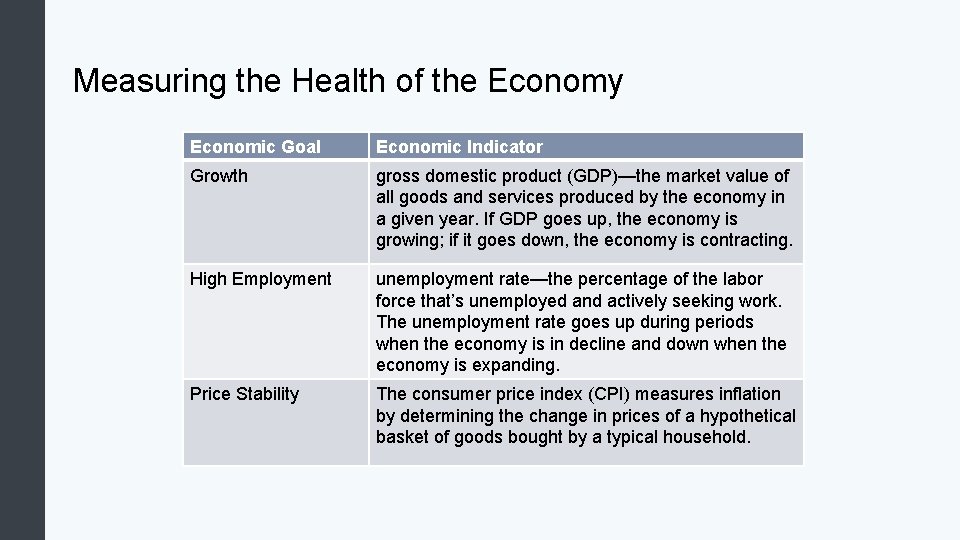 Measuring the Health of the Economy

| Economic Goal | Economic Indicator |
|---|---|
| Growth | gross domestic product (GDP)—the market value of all goods and services produced by the economy in a given year. If GDP goes up, the economy is growing; if it goes down, the economy is contracting. |
| High Employment | unemployment rate—the percentage of the labor force that's unemployed and actively seeking work. The unemployment rate goes up during periods when the economy is in decline and down when the economy is expanding. |
| Price Stability | The consumer price index (CPI) measures inflation by determining the change in prices of a hypothetical basket of goods bought by a typical household. |